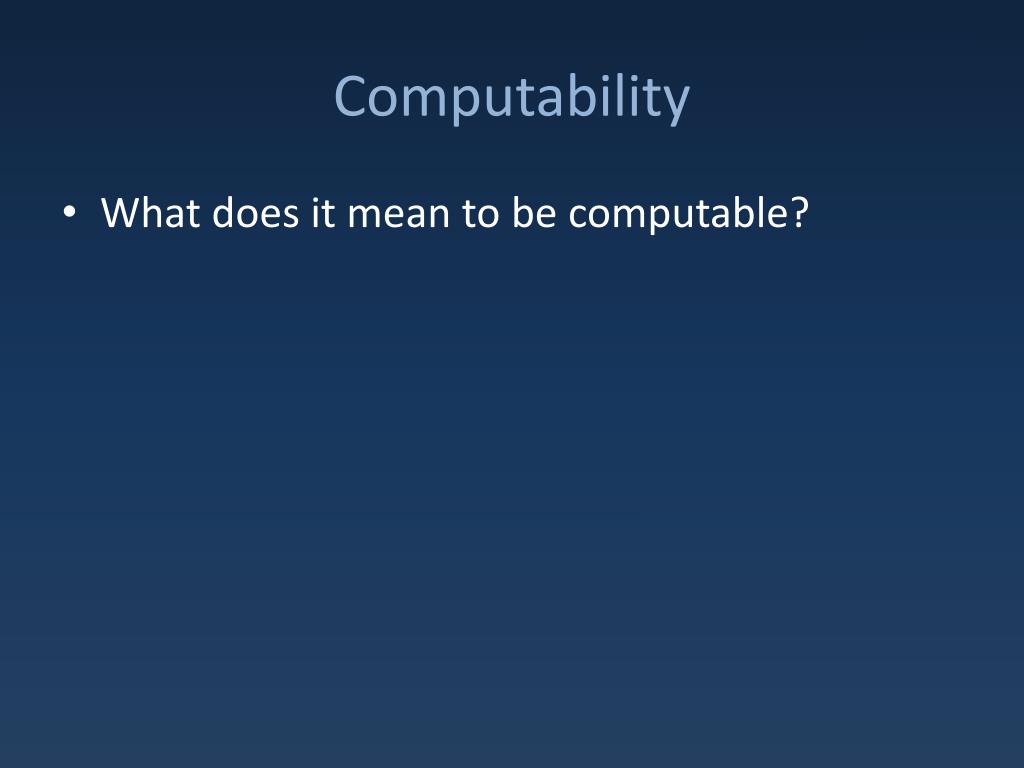 Computability

• What does it mean to be computable?